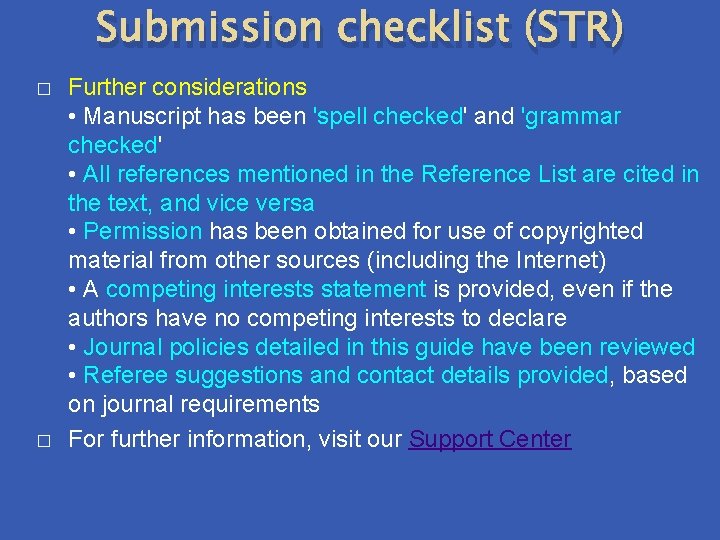 Submission checklist (STR)

□ Further considerations
• Manuscript has been 'spell checked' and 'grammar checked'
• All references mentioned in the Reference List are cited in the text, and vice versa
• Permission has been obtained for use of copyrighted material from other sources (including the Internet)
• A competing interests statement is provided, even if the authors have no competing interests to declare
• Journal policies detailed in this guide have been reviewed
• Referee suggestions and contact details provided, based on journal requirements

□ For further information, visit our Support Center